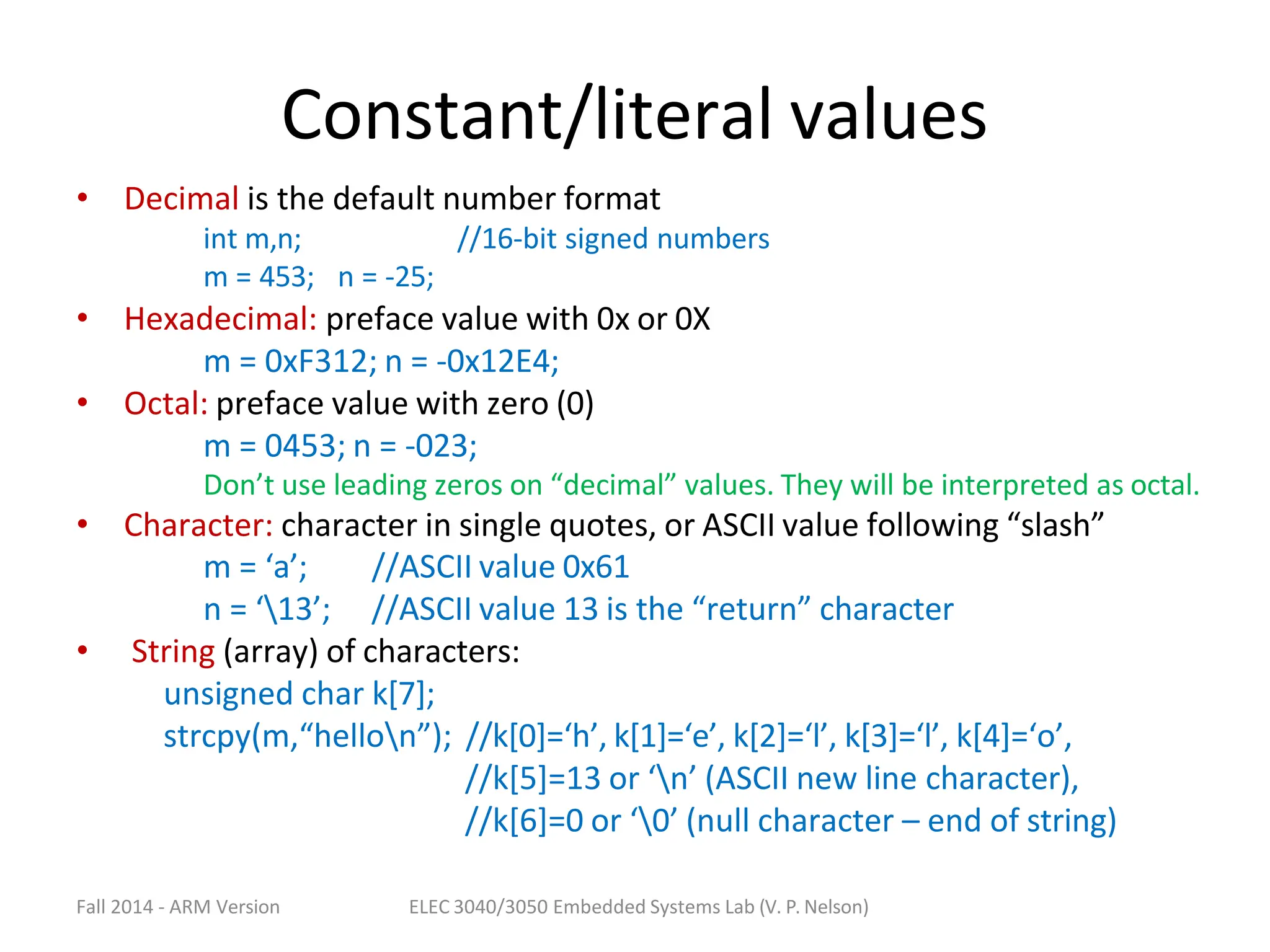 Constant/literal values

• Decimal is the default number format

int m,n; //16-bit signed numbers

m = 453; n = -25;

• Hexadecimal: preface value with 0x or 0X

m = 0xF312; n = -0x12E4;

• Octal: preface value with zero (0)

m = 0453; n = -023;

Don’t use leading zeros on “decimal” values. They will be interpreted as octal.

• Character: character in single quotes, or ASCII value following “slash”

m = ‘a’; //ASCII value 0x61

n = ‘\13’; //ASCII value 13 is the “return” character

• String (array) of characters:

unsigned char k[7];

strcpy(m,“hello\n”); //k[0]=‘h’, k[1]=‘e’, k[2]=‘l’, k[3]=‘l’, k[4]=‘o’,

//k[5]=13 or ‘\n’ (ASCII new line character),

//k[6]=0 or ‘\0’ (null character – end of string)

Fall 2014 - ARM Version

ELEC 3040/3050 Embedded Systems Lab (V. P. Nelson)